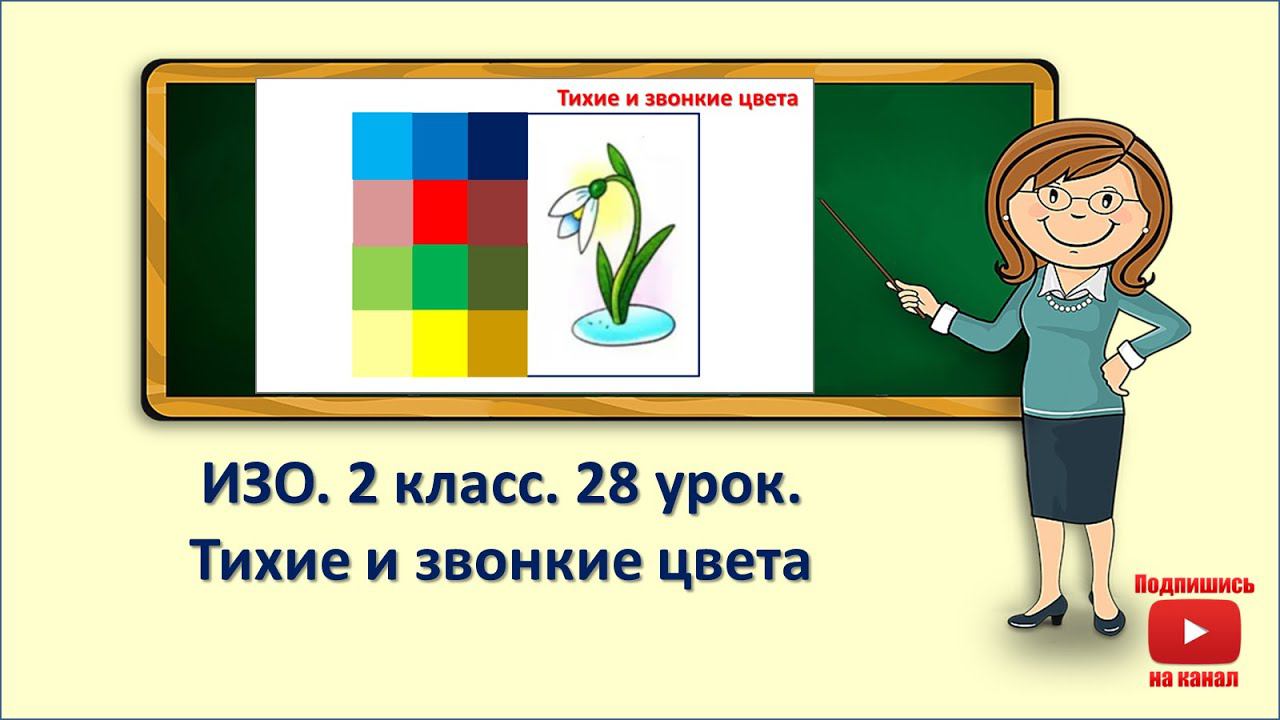 Тихие и звонкие цвета

ИЗО. 2 класс. 28 урок.
Тихие и звонкие цвета

Подпишись
на канал